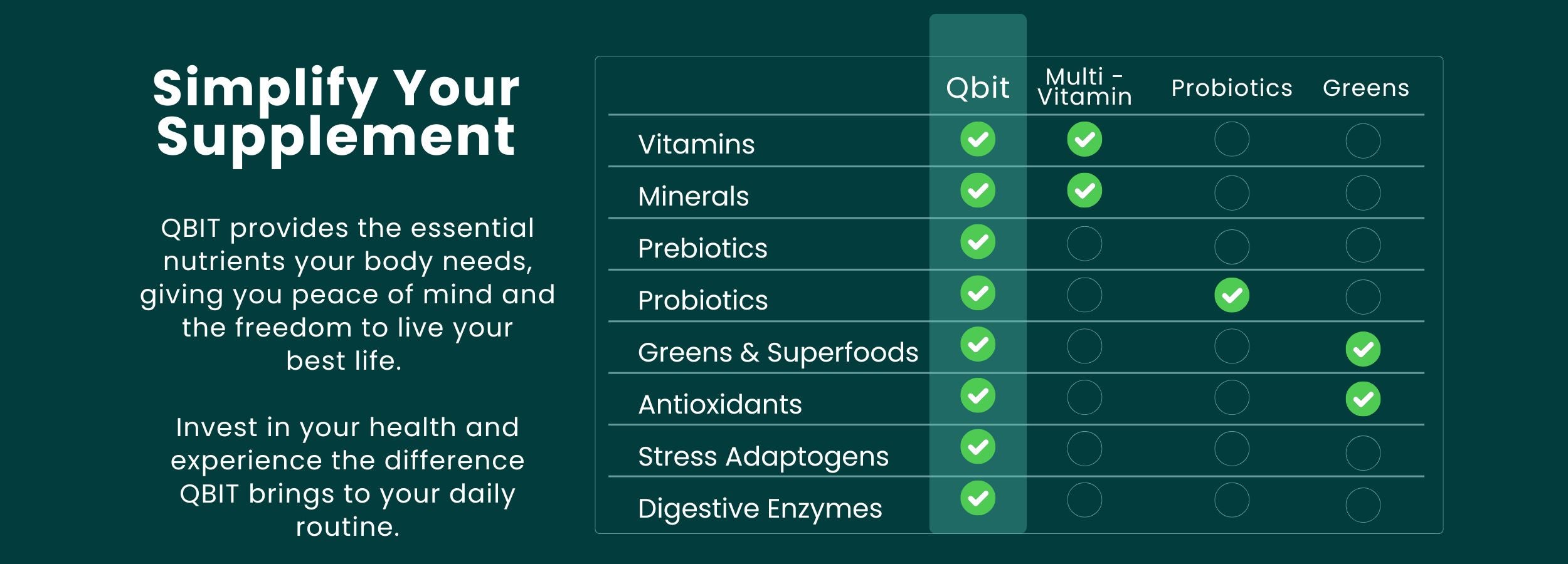 Simplify Your Supplement

QBIT provides the essential nutrients your body needs, giving you peace of mind and the freedom to live your best life.

Invest in your health and experience the difference QBIT brings to your daily routine.

| | Qbit | Multi - Vitamin | Probiotics | Greens |
|---|---|---|---|---|
| Vitamins | ✓ | ✓ | | |
| Minerals | ✓ | ✓ | | |
| Prebiotics | ✓ | | | |
| Probiotics | ✓ | | ✓ | |
| Greens & Superfoods | ✓ | | | ✓ |
| Antioxidants | ✓ | | | ✓ |
| Stress Adaptogens | ✓ | | | |
| Digestive Enzymes | ✓ | | | |